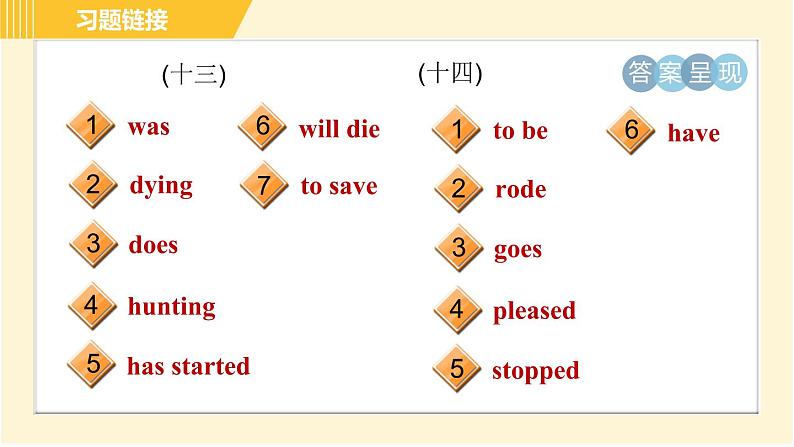 习题链接

答案呈现

(十三)

1 was

2 dying

3 does

4 hunting

5 has started

6 will die

7 to save

(十四)

1 to be

2 rode

3 goes

4 pleased

5 stopped

6 have